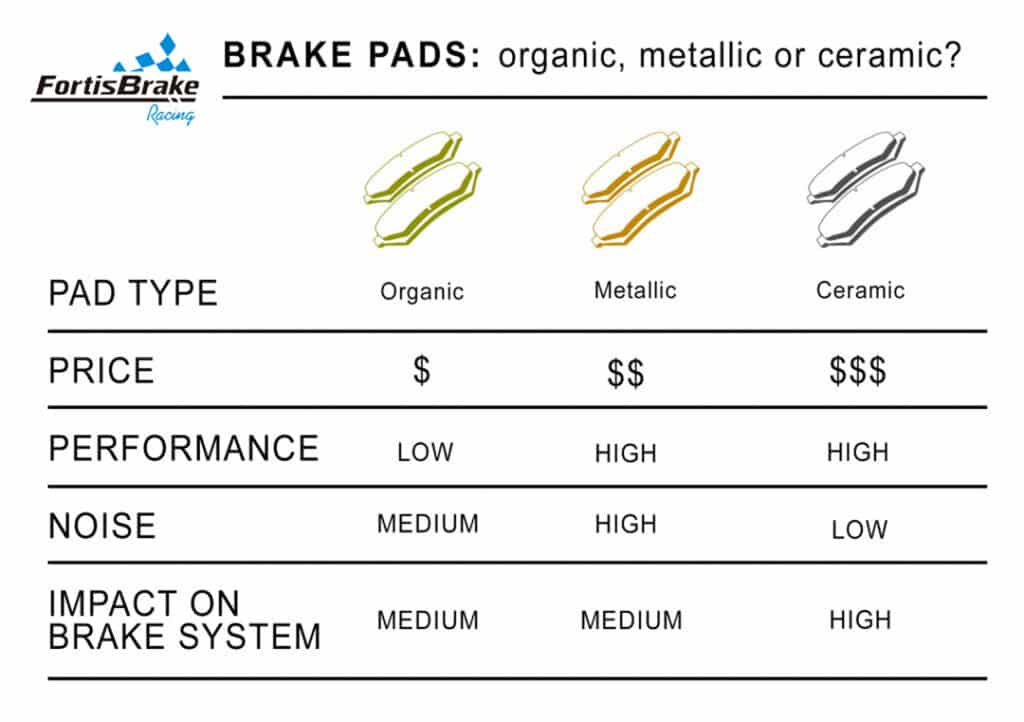 FortisBrake Racing

BRAKE PADS: organic, metallic or ceramic?

| PAD TYPE | Organic | Metallic | Ceramic |
|---|---|---|---|
| PRICE | \$ | \$\$ | \$\$\$ |
| PERFORMANCE | LOW | HIGH | HIGH |
| NOISE | MEDIUM | HIGH | LOW |
| IMPACT ON BRAKE SYSTEM | MEDIUM | MEDIUM | HIGH |